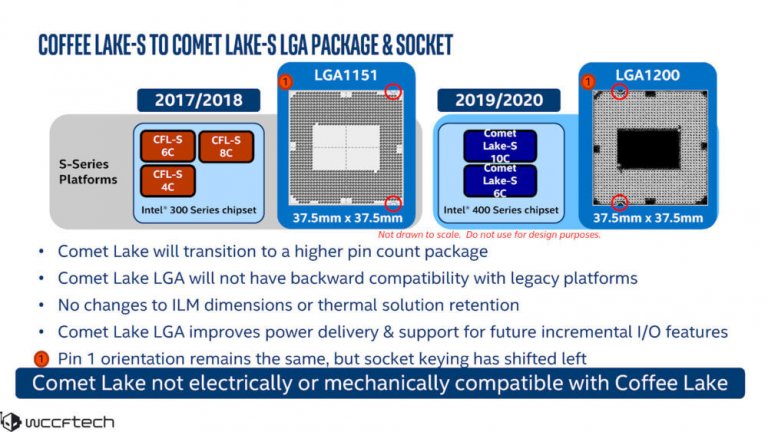 COFFEE LAKE-S TO COMET LAKE-S LGA PACKAGE & SOCKET

2017/2018

S-Series Platforms

CFL-S 6C

CFL-S 8C

CFL-S 4C

Intel® 300 Series chipset

1 LGA1151

37.5mm x 37.5mm

2019/2020

Comet Lake-S 10C

Comet Lake-S 6C

Intel® 400 Series chipset

1 LGA1200

37.5mm x 37.5mm

Not drawn to scale. Do not use for design purposes.

• Comet Lake will transition to a higher pin count package

• Comet Lake LGA will not have backward compatibility with legacy platforms

• No changes to ILM dimensions or thermal solution retention

• Comet Lake LGA improves power delivery & support for future incremental I/O features

1 Pin 1 orientation remains the same, but socket keying has shifted left

Comet Lake not electrically or mechanically compatible with Coffee Lake

wccftech